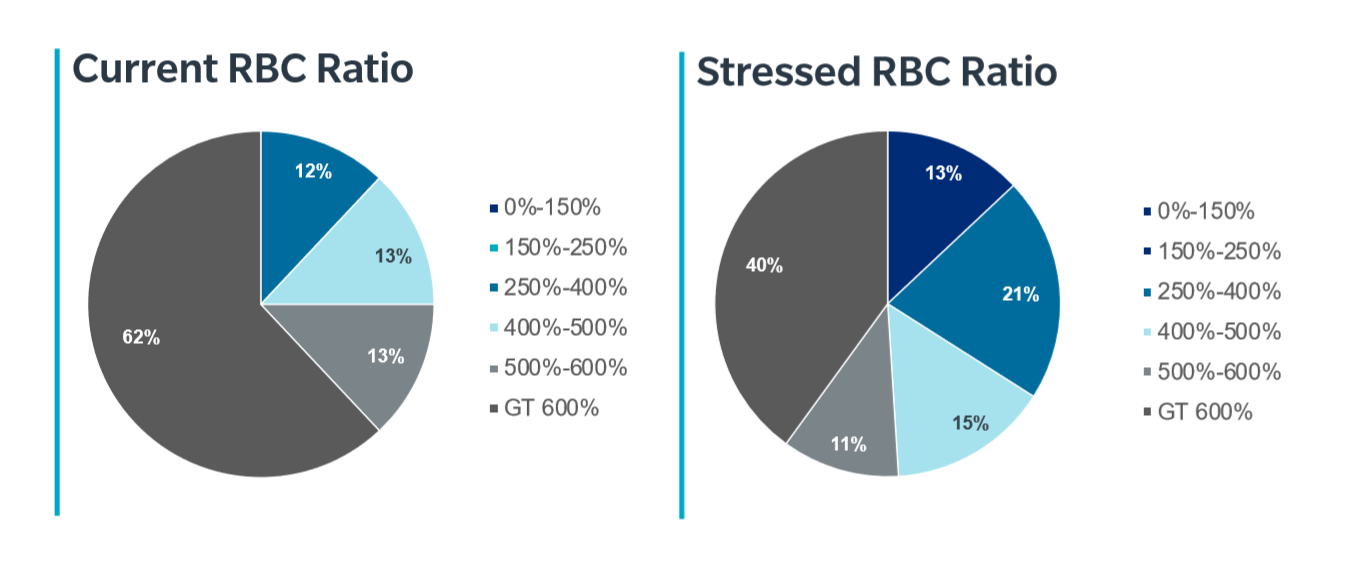 Current RBC Ratio

12%
13%
13%
62%

0%-150%
150%-250%
250%-400%
400%-500%
500%-600%
GT 600%

Stressed RBC Ratio

13%
21%
15%
11%
40%

0%-150%
150%-250%
250%-400%
400%-500%
500%-600%
GT 600%